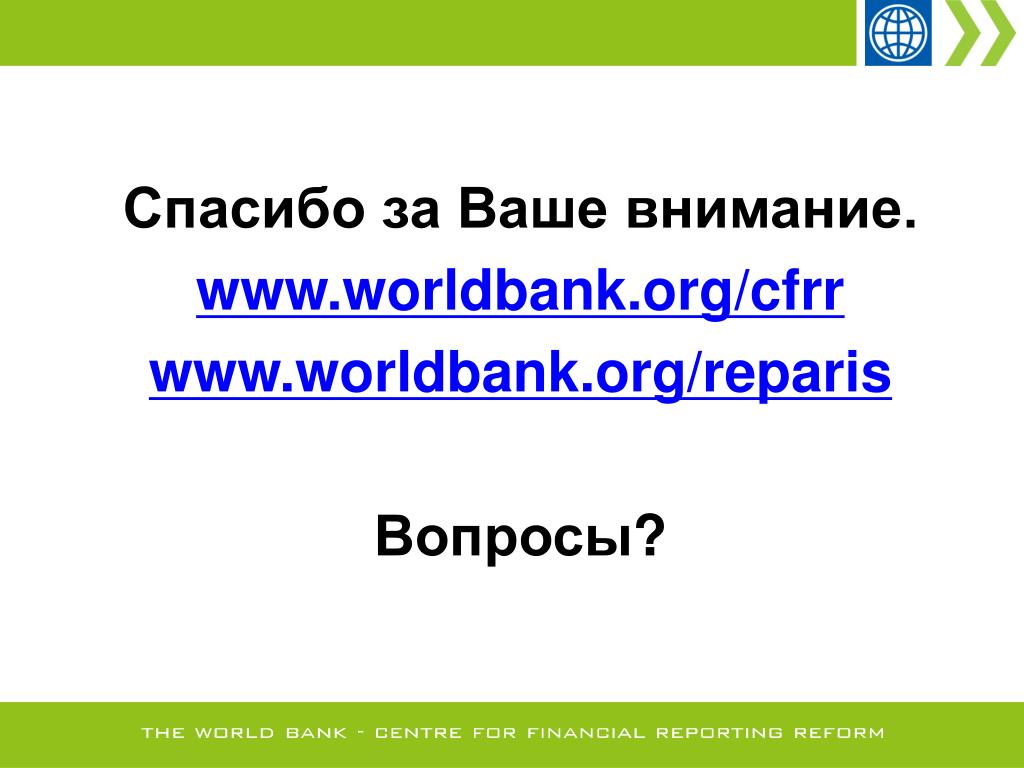 Спасибо за Ваше внимание.
www.worldbank.org/cfrr
www.worldbank.org/reparis

Вопросы?

THE WORLD BANK - CENTRE FOR FINANCIAL REPORTING REFORM